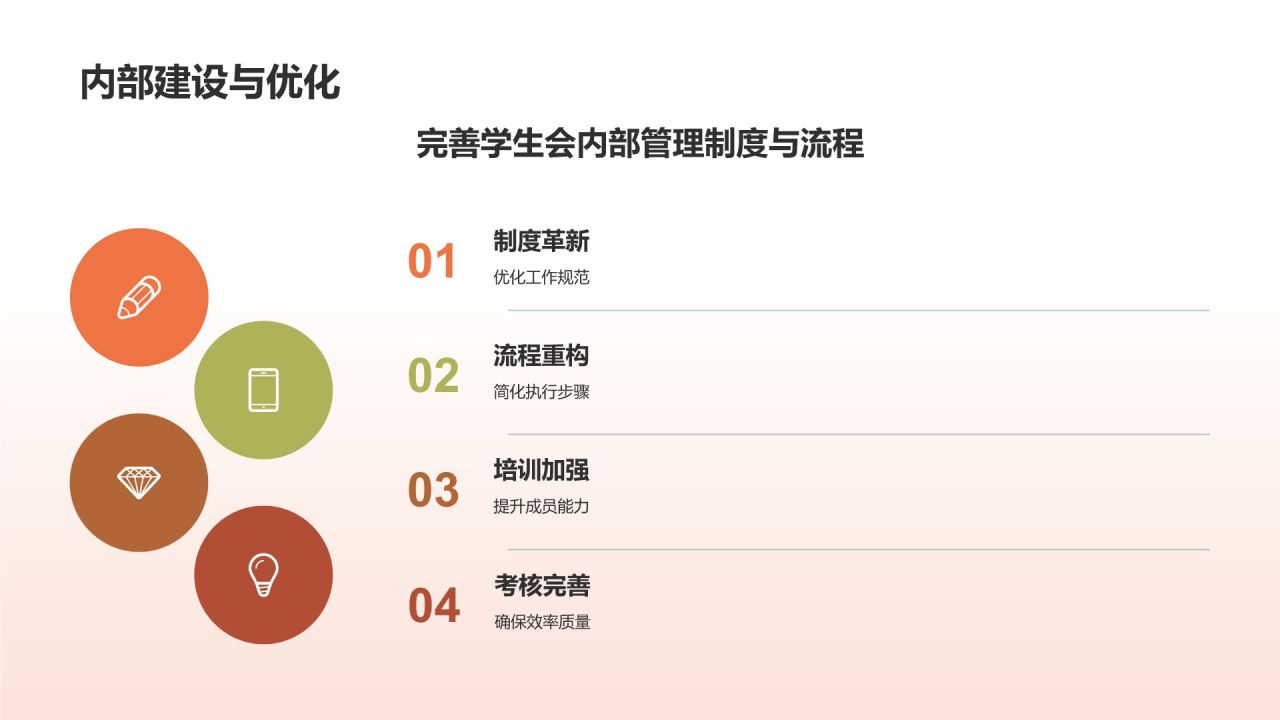 内部建设与优化

完善学生会内部管理制度与流程

01
制度革新
优化工作规范

02
流程重构
简化执行步骤

03
培训加强
提升成员能力

04
考核完善
确保效率质量